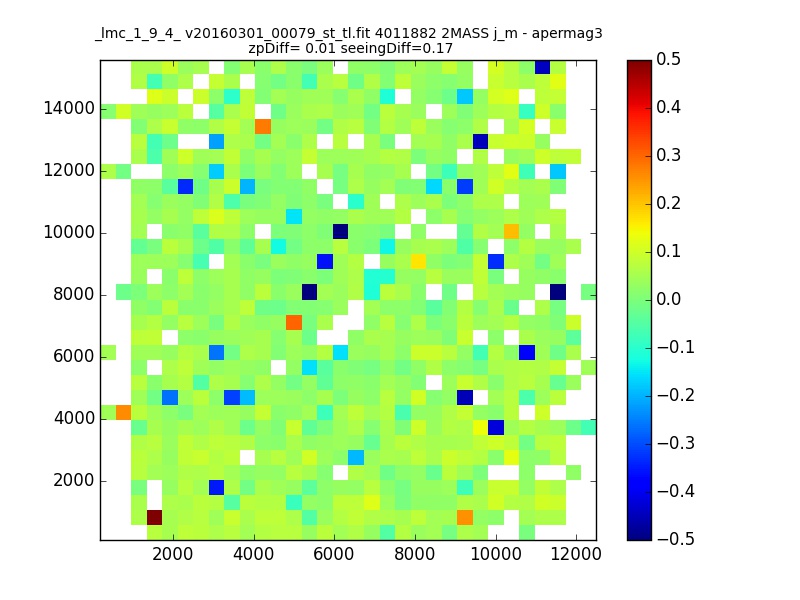 _lmc_1_9_4_ v20160301_00079_st_tl.fit 4011882 2MASS j_m - apermag3
zpDiff= 0.01 seeingDiff=0.17

14000
12000
10000
8000
6000
4000
2000

2000 4000 6000 8000 10000 12000

0.5
0.4
0.3
0.2
0.1
0.0
−0.1
−0.2
−0.3
−0.4
−0.5